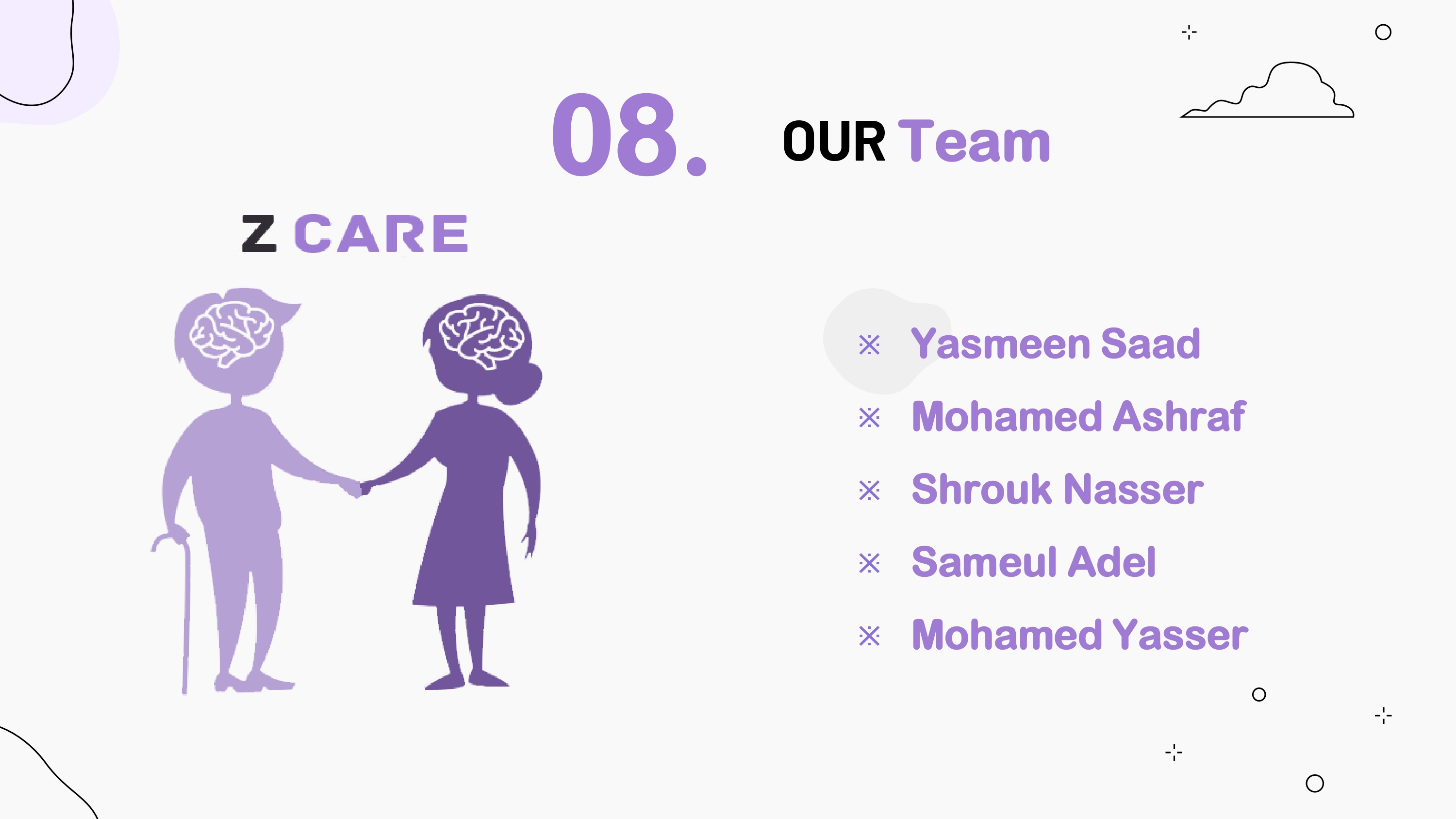 08. OUR Team

Z CARE

※ Yasmeen Saad
※ Mohamed Ashraf
※ Shrouk Nasser
※ Sameul Adel
※ Mohamed Yasser